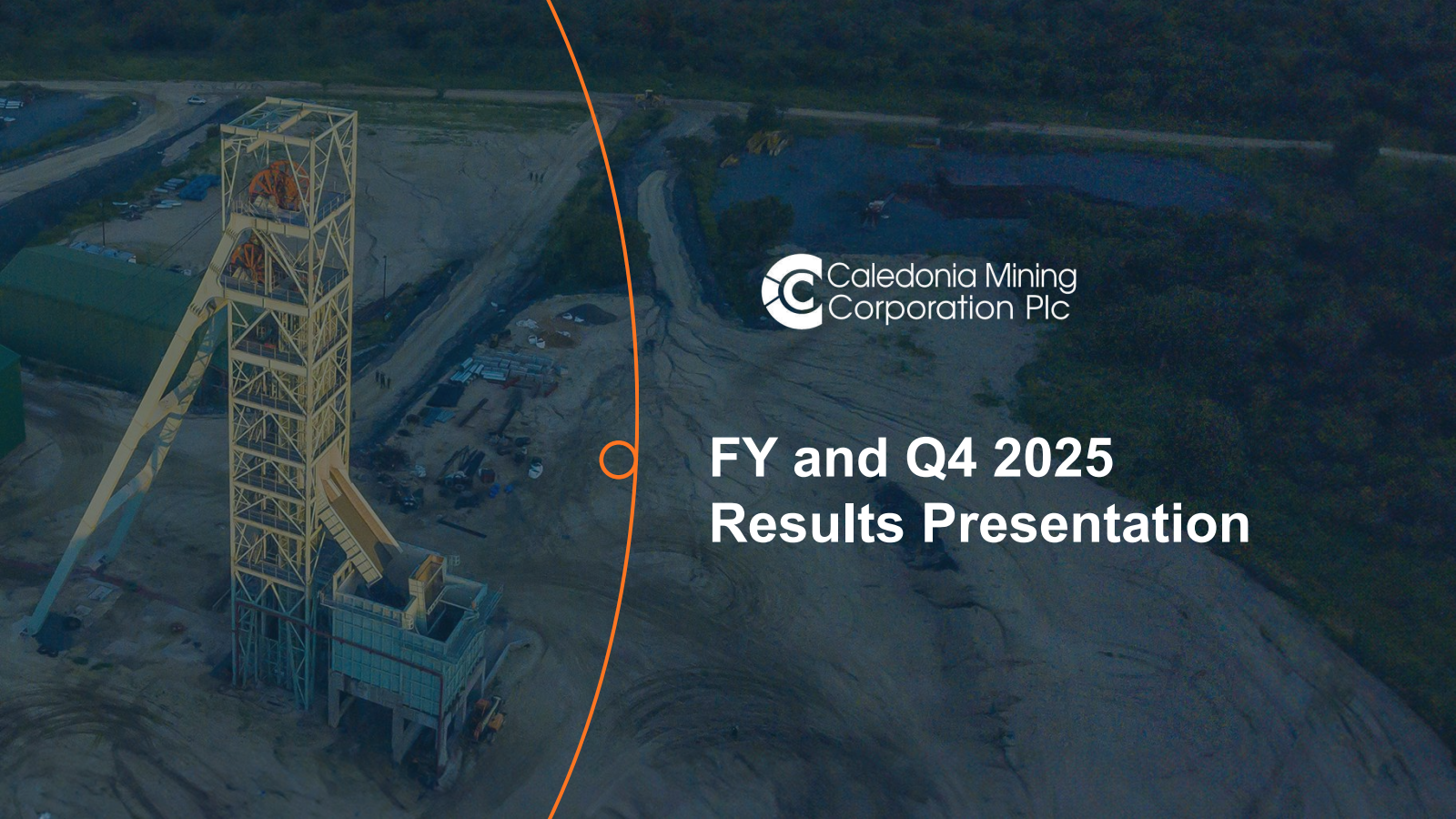 Caledonia Mining Corporation Plc

FY and Q4 2025 Results Presentation